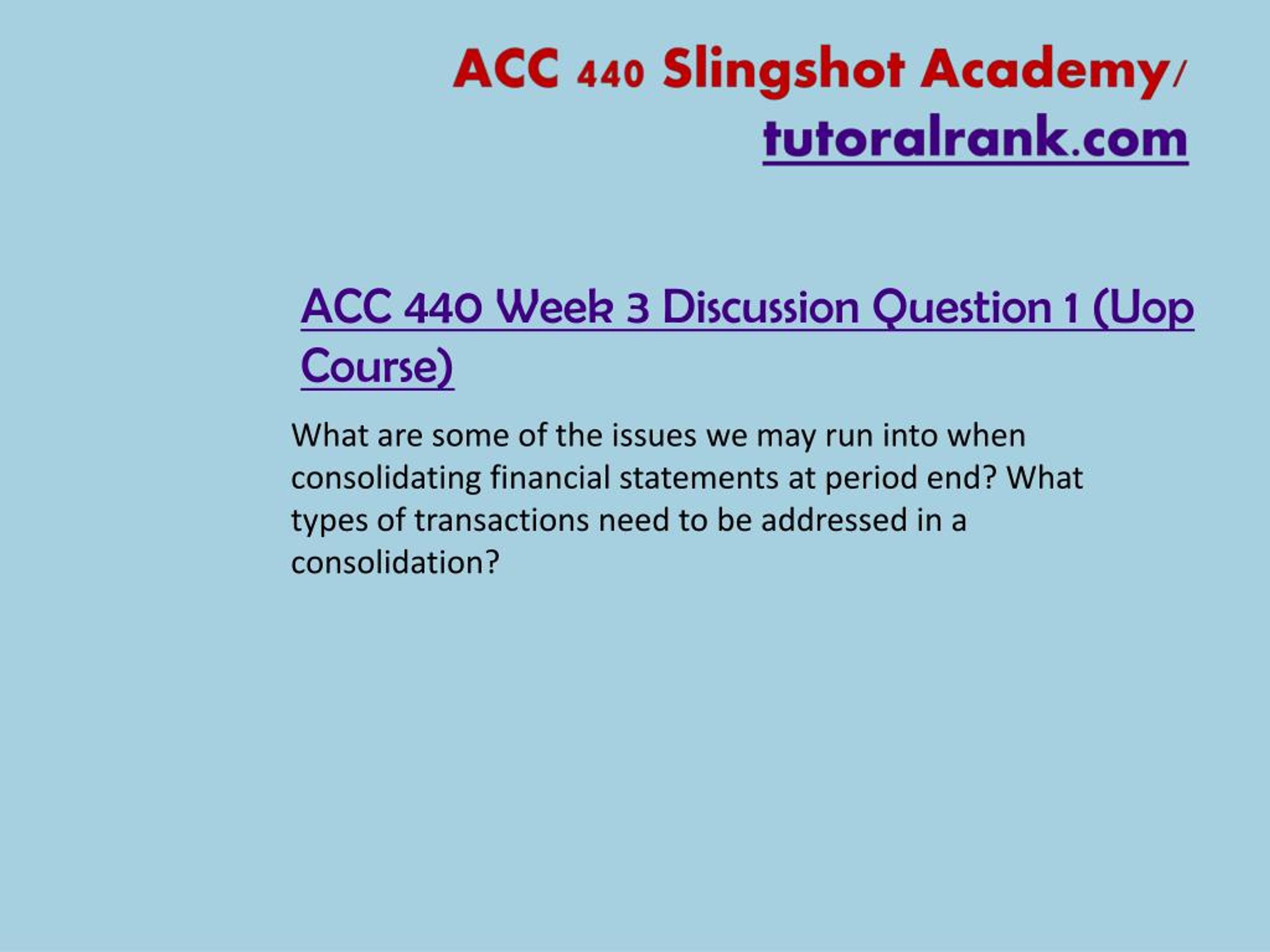 ACC 440 Slingshot Academy/ tutoralrank.com

ACC 440 Week 3 Discussion Question 1 (Uop Course)

What are some of the issues we may run into when consolidating financial statements at period end? What types of transactions need to be addressed in a consolidation?